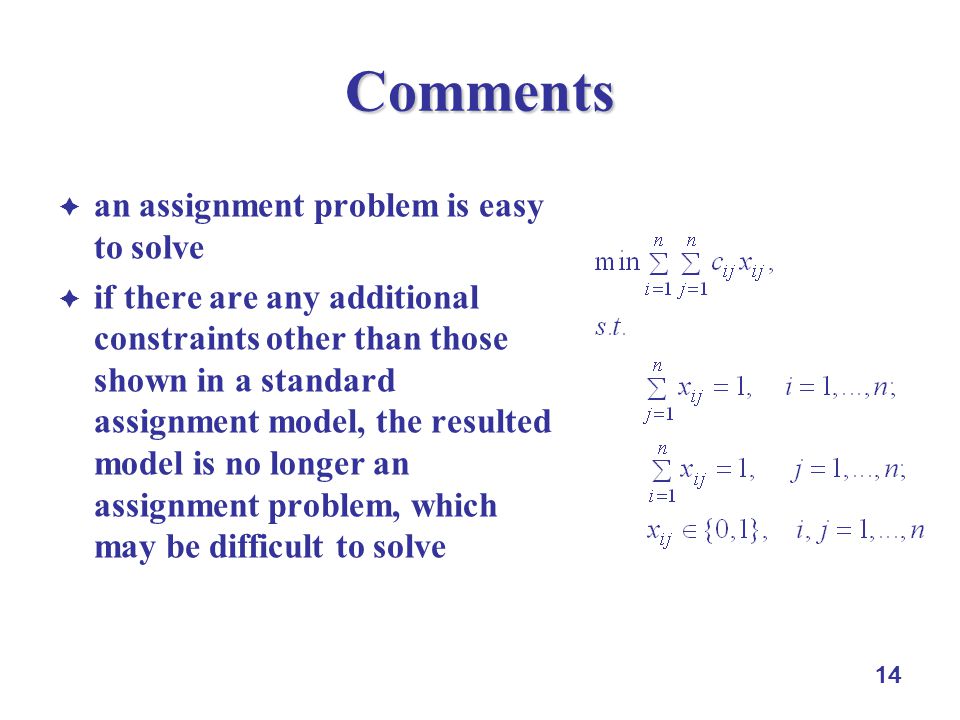 Comments

✦ an assignment problem is easy to solve

✦ if there are any additional constraints other than those shown in a standard assignment model, the resulted model is no longer an assignment problem, which may be difficult to solve

$\min \sum_{i=1}^{n} \sum_{j=1}^{n} c_{ij} x_{ij},$

$s.t.$

$\sum_{j=1}^{n} x_{ij} = 1, \quad i = 1, \ldots, n;$

$\sum_{i=1}^{n} x_{ij} = 1, \quad j = 1, \ldots, n;$

$x_{ij} \in \{0,1\}, \quad i, j = 1, \ldots, n$

14